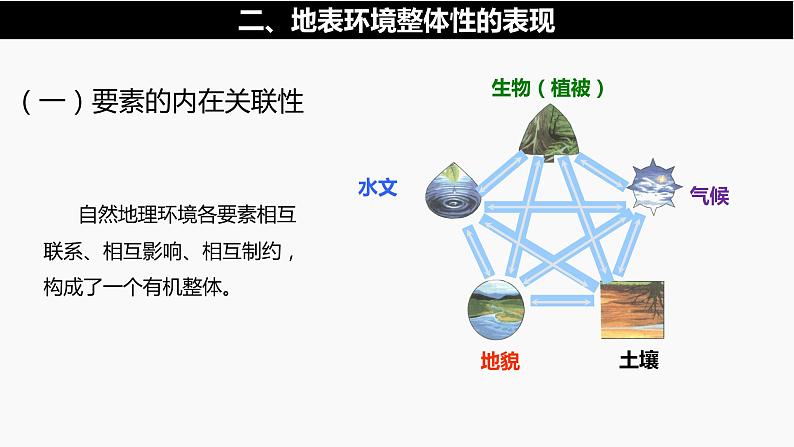 二、地表环境整体性的表现

（一）要素的内在关联性

自然地理环境各要素相互联系、相互影响、相互制约，构成了一个有机整体。

生物（植被）

水文

气候

地貌

土壤